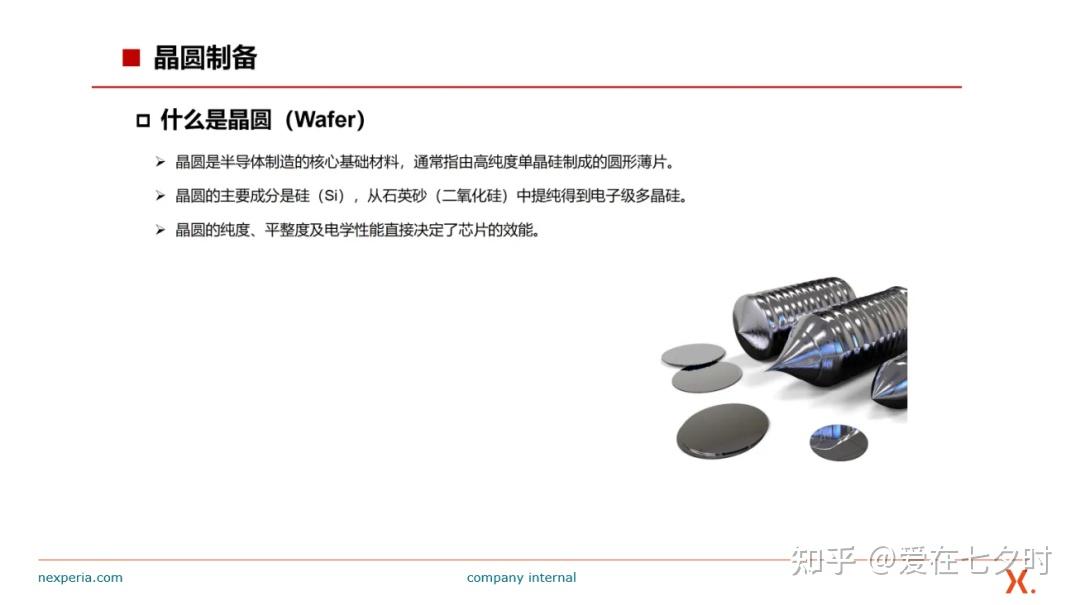 ■ 晶圆制备

□ 什么是晶圆（Wafer）

➢ 晶圆是半导体制造的核心基础材料，通常指由高纯度单晶硅制成的圆形薄片。

➢ 晶圆的主要成分是硅（Si），从石英砂（二氧化硅）中提纯得到电子级多晶硅。

➢ 晶圆的纯度、平整度及电学性能直接决定了芯片的效能。

nexperia.com

company internal

知乎 @爱在七夕时

X.